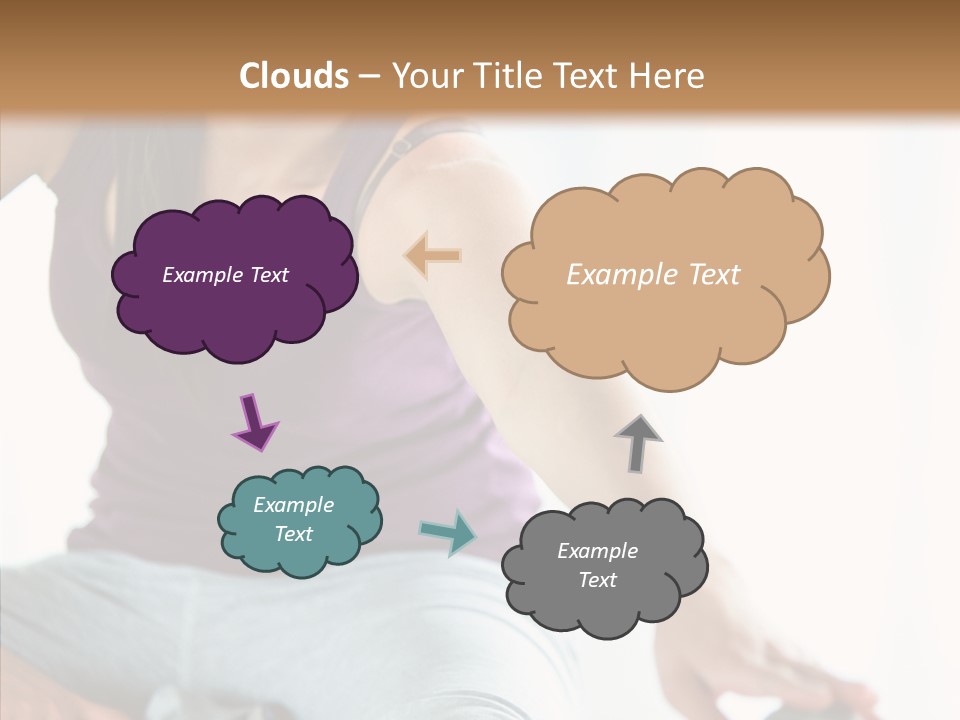 Clouds – Your Title Text Here

Example Text

Example Text

Example Text

Example Text